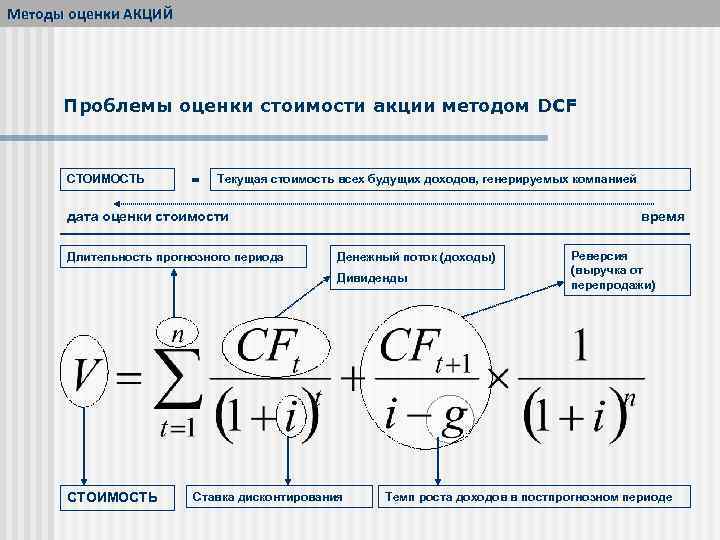 Методы оценки АКЦИЙ

Проблемы оценки стоимости акции методом DCF

СТОИМОСТЬ = Текущая стоимость всех будущих доходов, генерируемых компанией

дата оценки стоимости

время

Длительность прогнозного периода

Денежный поток (доходы)
Дивиденды

Реверсия (выручка от перепродажи)

$V = \sum_{t=1}^{n} \frac{CF_t}{(1+i)^t} + \frac{CF_{t+1}}{i-g} \times \frac{1}{(1+i)^n}$

СТОИМОСТЬ

Ставка дисконтирования

Темп роста доходов в постпрогнозном периоде